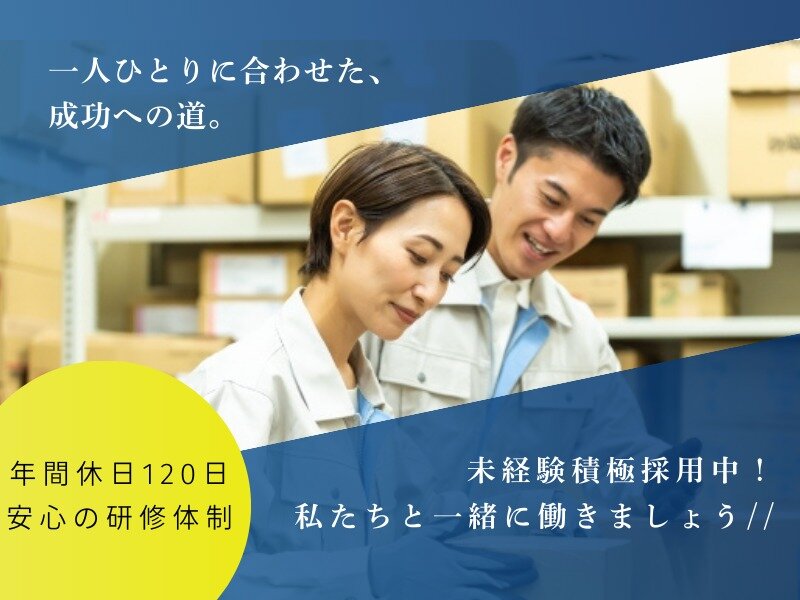 一人ひとりに合わせた、
成功への道。

年間休日120日
安心の研修体制

未経験積極採用中！
私たちと一緒に働きましょう//